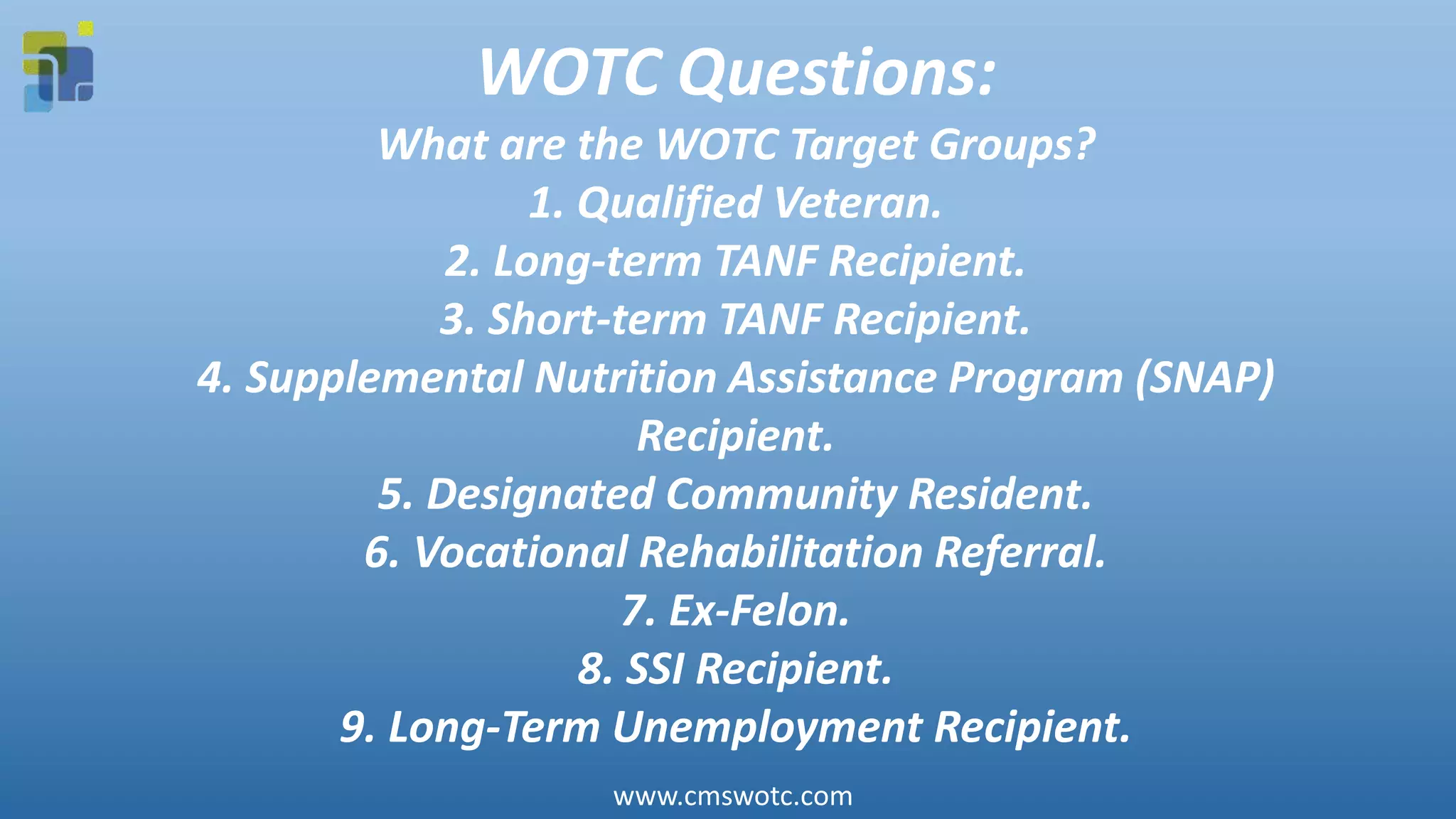 WOTC Questions:

What are the WOTC Target Groups?

1. Qualified Veteran.

2. Long-term TANF Recipient.

3. Short-term TANF Recipient.

4. Supplemental Nutrition Assistance Program (SNAP) Recipient.

5. Designated Community Resident.

6. Vocational Rehabilitation Referral.

7. Ex-Felon.

8. SSI Recipient.

9. Long-Term Unemployment Recipient.

www.cmswotc.com